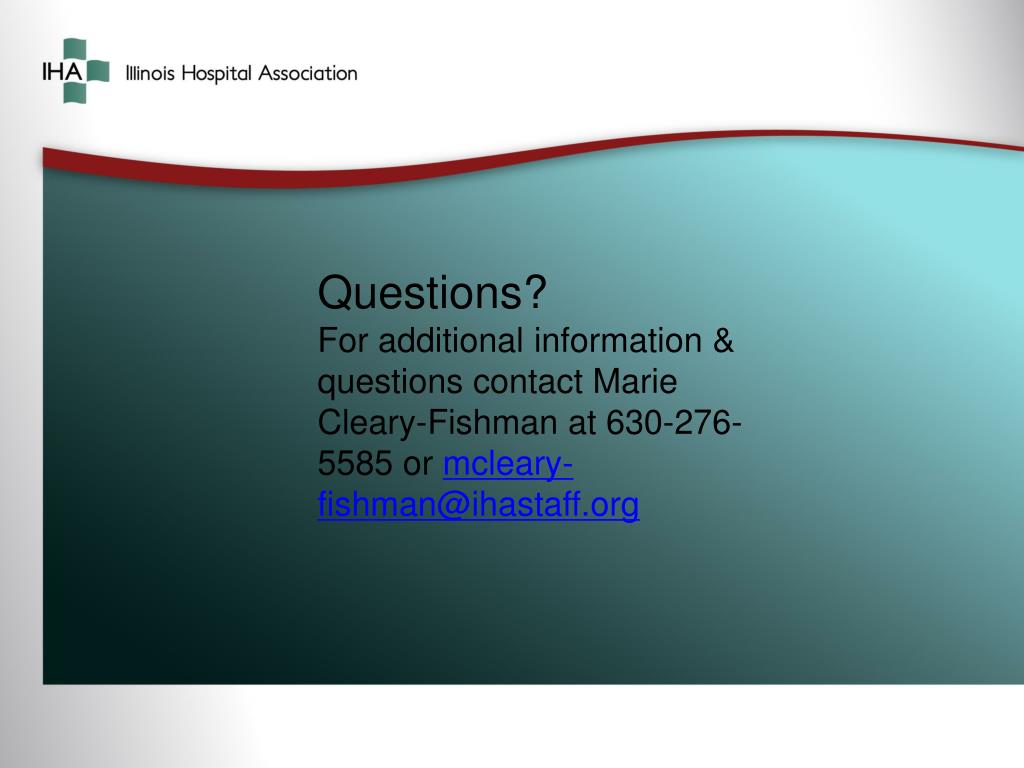 IHA Illinois Hospital Association

Questions?
For additional information & questions contact Marie Cleary-Fishman at 630-276-5585 or mcleary-fishman@ihastaff.org